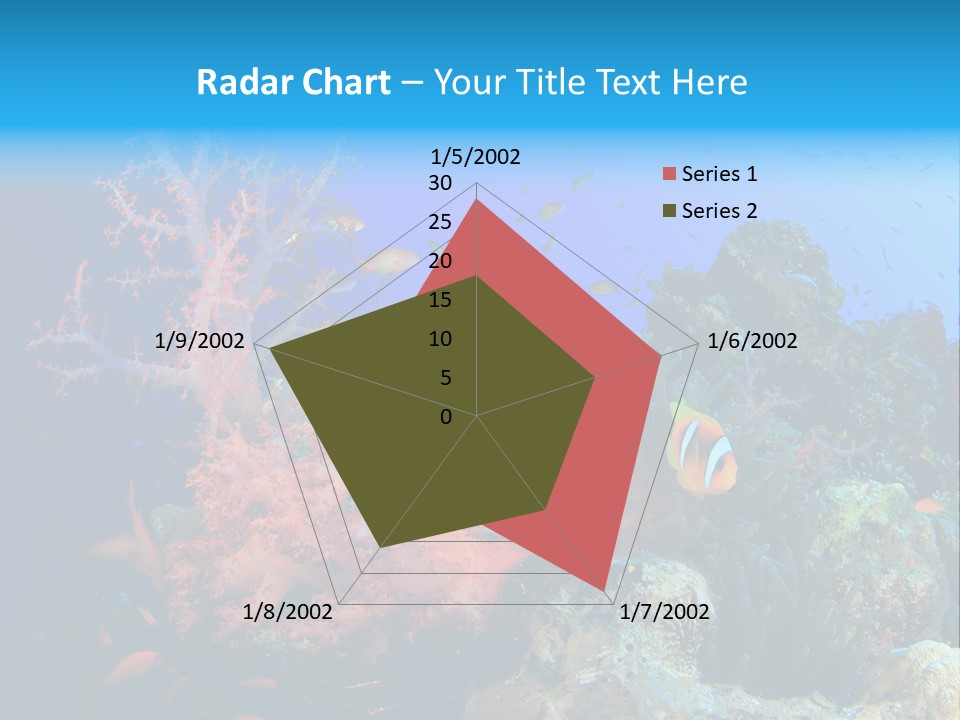 Radar Chart – Your Title Text Here

1/5/2002
30
25
20
15
10
5
0
1/6/2002
1/7/2002
1/8/2002
1/9/2002

Series 1
Series 2